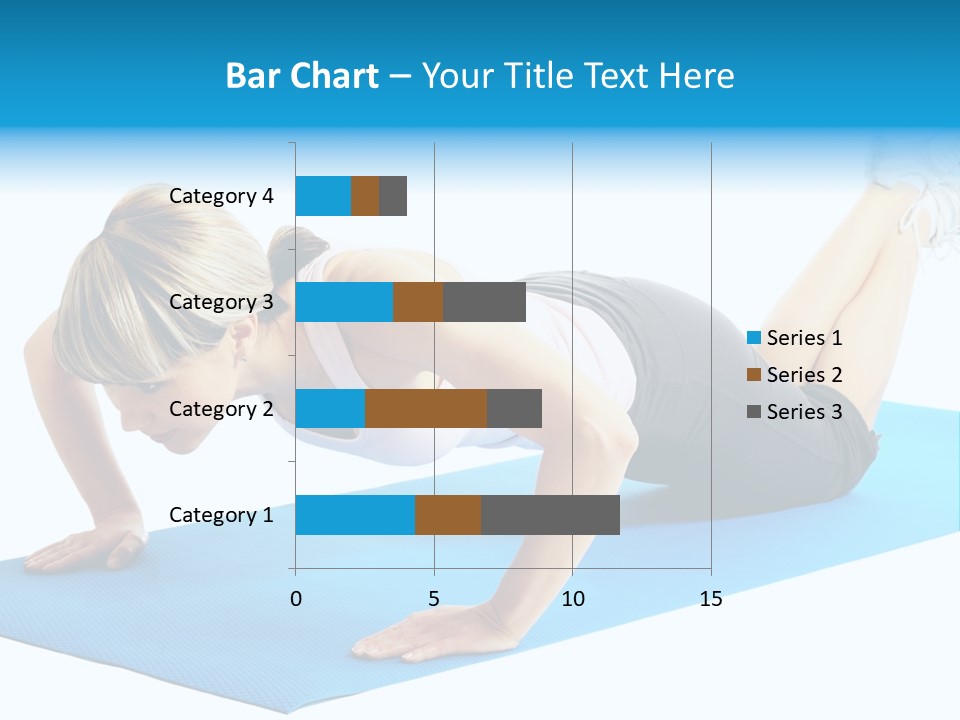 Bar Chart – Your Title Text Here

Category 4
Category 3
Category 2
Category 1

0
5
10
15

Series 1
Series 2
Series 3